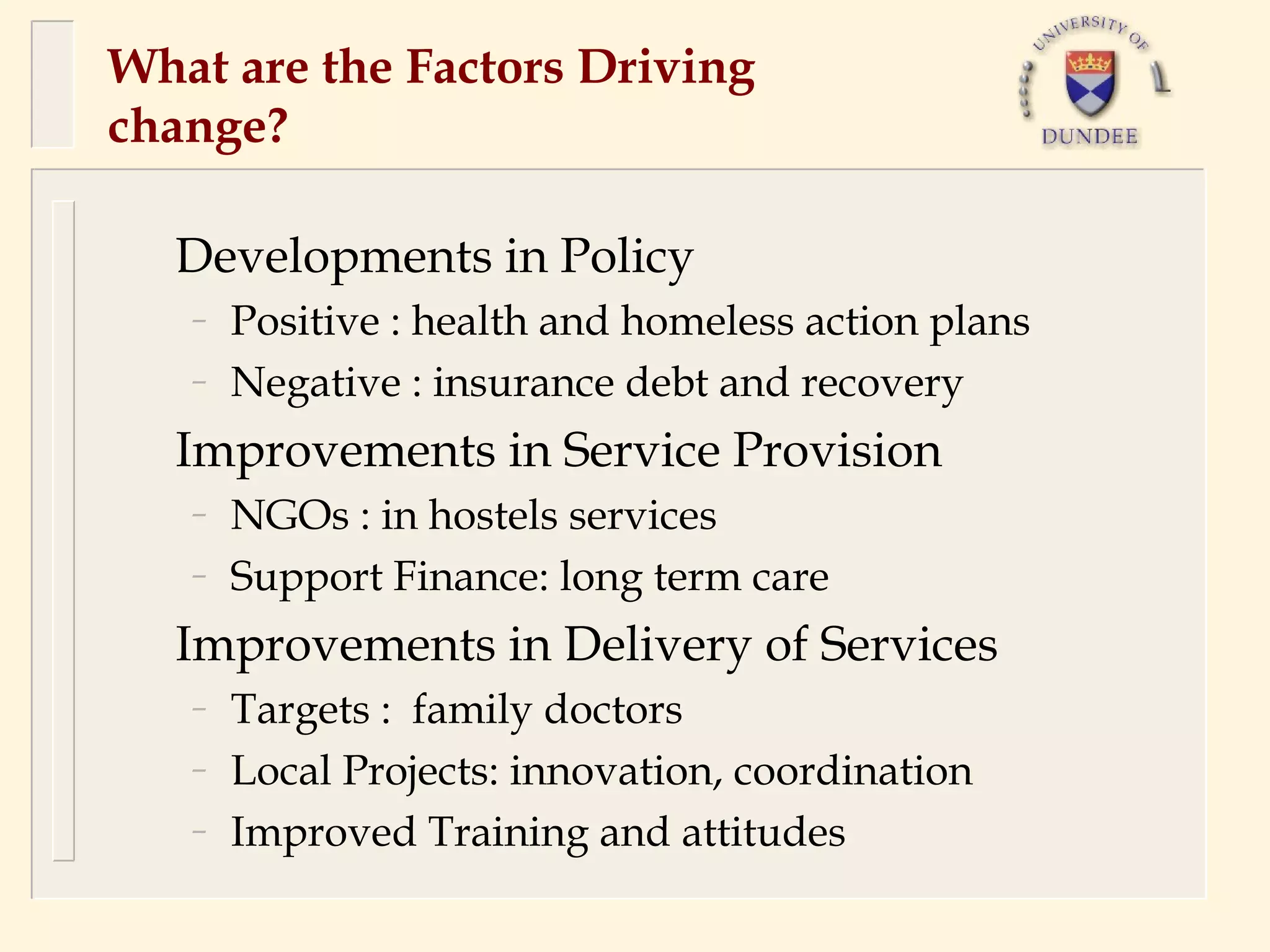 What are the Factors Driving change?

UNIVERSITY OF DUNDEE

Developments in Policy
– Positive : health and homeless action plans
– Negative : insurance debt and recovery

Improvements in Service Provision
– NGOs : in hostels services
– Support Finance: long term care

Improvements in Delivery of Services
– Targets : family doctors
– Local Projects: innovation, coordination
– Improved Training and attitudes